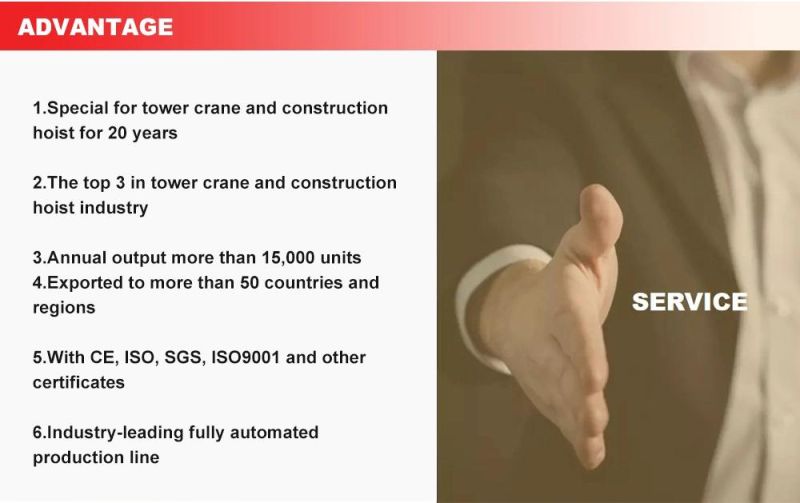 ADVANTAGE

1.Special for tower crane and construction hoist for 20 years

2.The top 3 in tower crane and construction hoist industry

3.Annual output more than 15,000 units
4.Exported to more than 50 countries and regions

5.With CE, ISO, SGS, ISO9001 and other certificates

6.Industry-leading fully automated production line

SERVICE